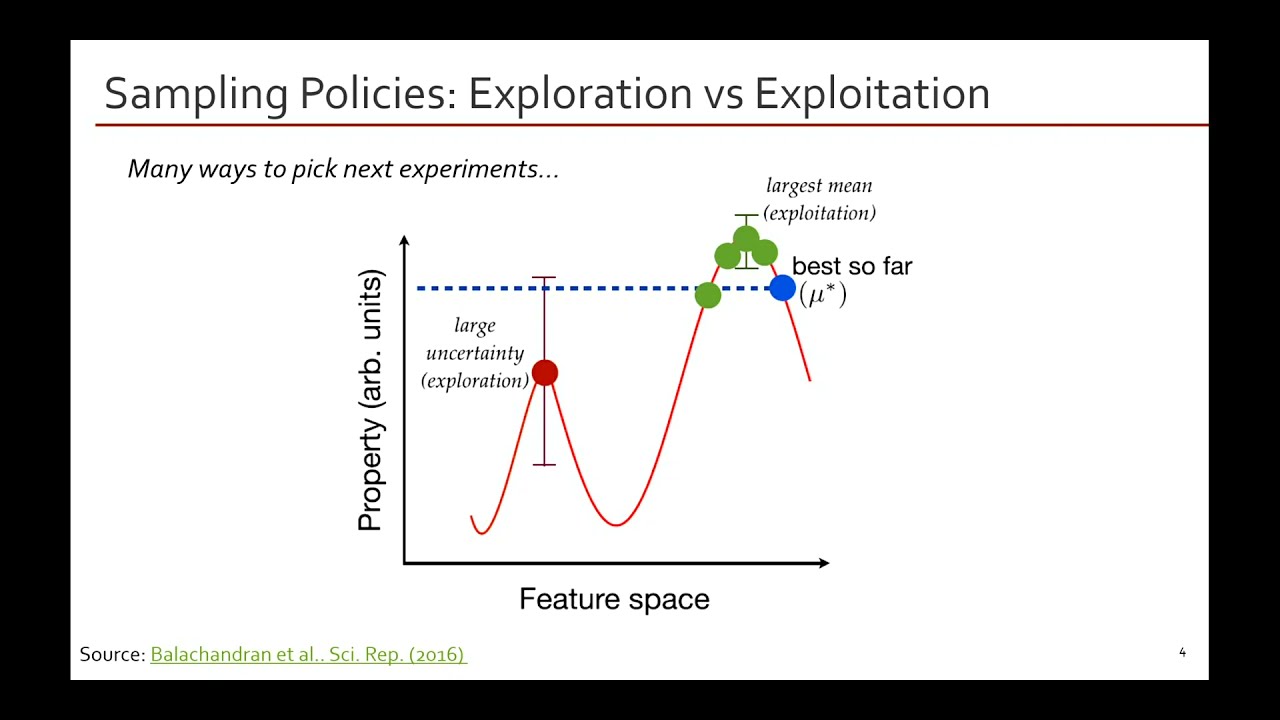 Sampling Policies: Exploration vs Exploitation

Many ways to pick next experiments…

largest mean (exploitation)

best so far $(\mu^*)$

large uncertainty (exploration)

Property (arb. units)

Feature space

Source: Balachandran et al.. Sci. Rep. (2016)

4